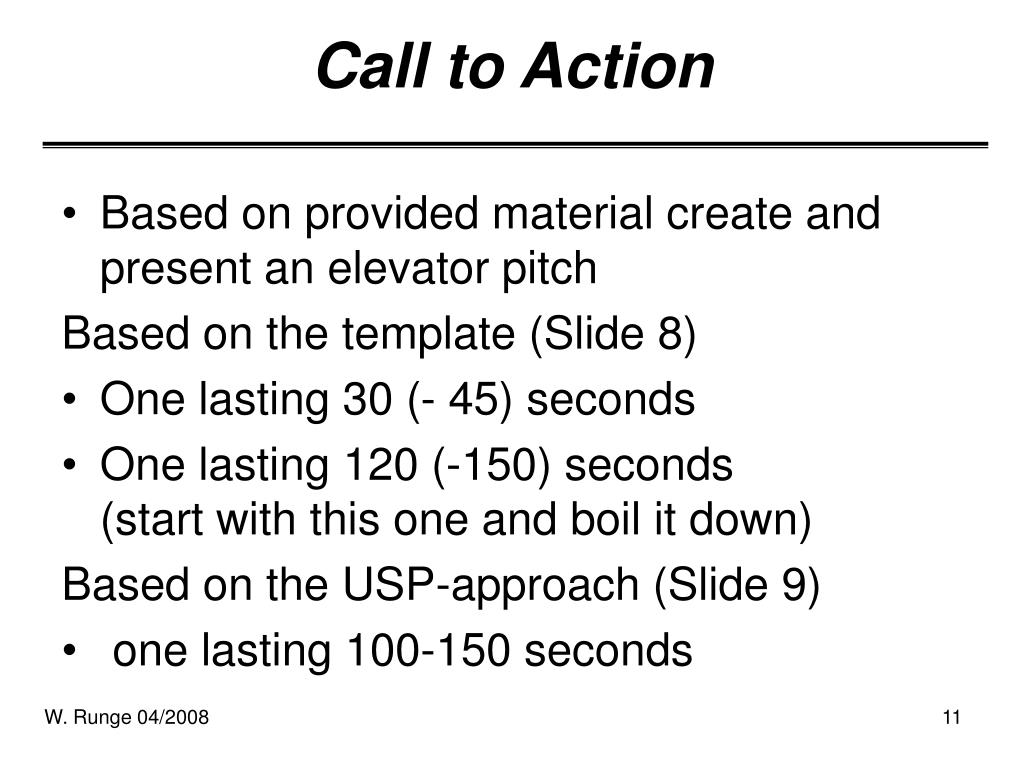 Call to Action

• Based on provided material create and present an elevator pitch

Based on the template (Slide 8)

• One lasting 30 (- 45) seconds

• One lasting 120 (-150) seconds
(start with this one and boil it down)

Based on the USP-approach (Slide 9)

• one lasting 100-150 seconds

W. Runge 04/2008

11